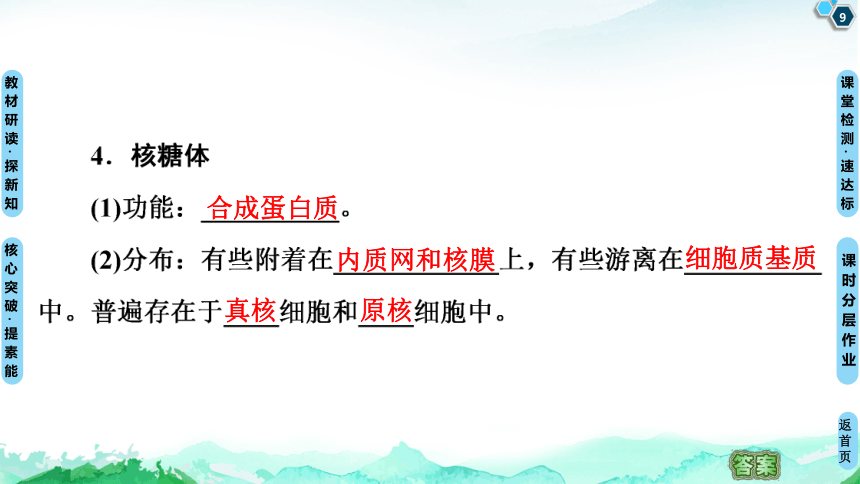 9

教材研读·探新知

核心突破·提素能

课堂检测·速达标

课时分层作业

返首页

4．核糖体

(1)功能：合成蛋白质。

(2)分布：有些附着在内质网和核膜上，有些游离在细胞质基质中。普遍存在于真核细胞和原核细胞中。

答案